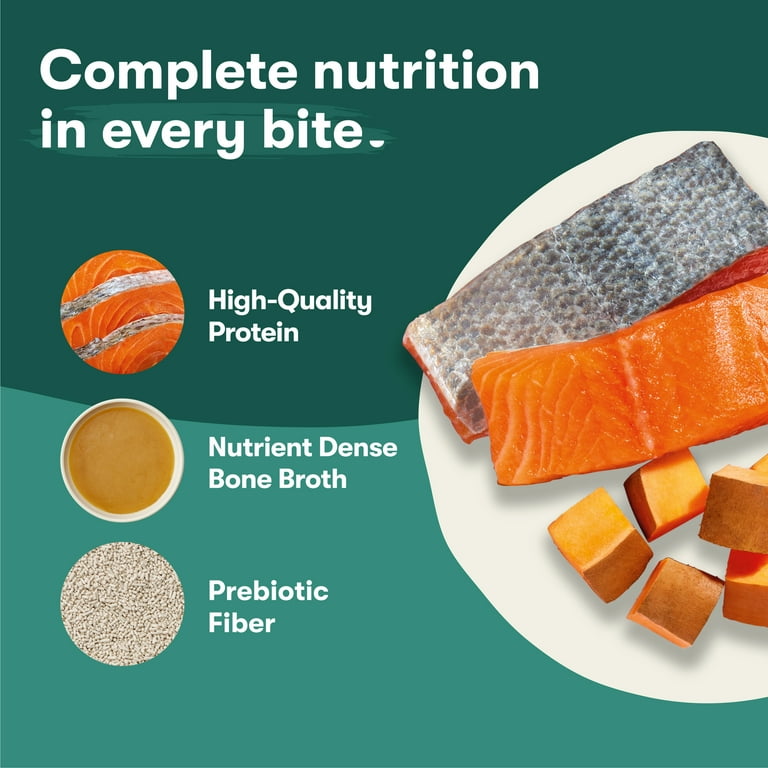 Complete nutrition in every bite.

High-Quality Protein

Nutrient Dense Bone Broth

Prebiotic Fiber